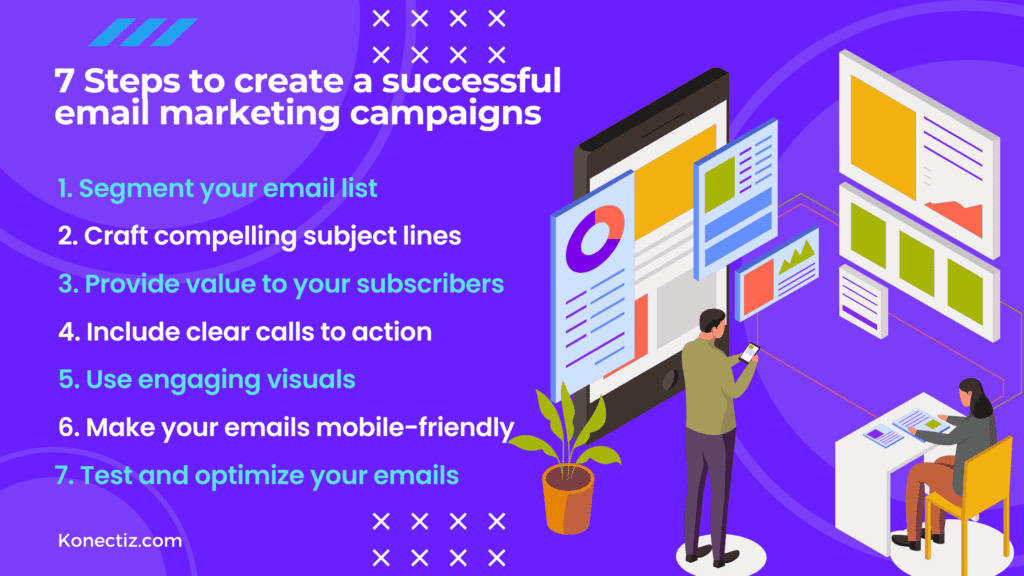 7 Steps to create a successful email marketing campaigns

1. Segment your email list
2. Craft compelling subject lines
3. Provide value to your subscribers
4. Include clear calls to action
5. Use engaging visuals
6. Make your emails mobile-friendly
7. Test and optimize your emails

Konectiz.com